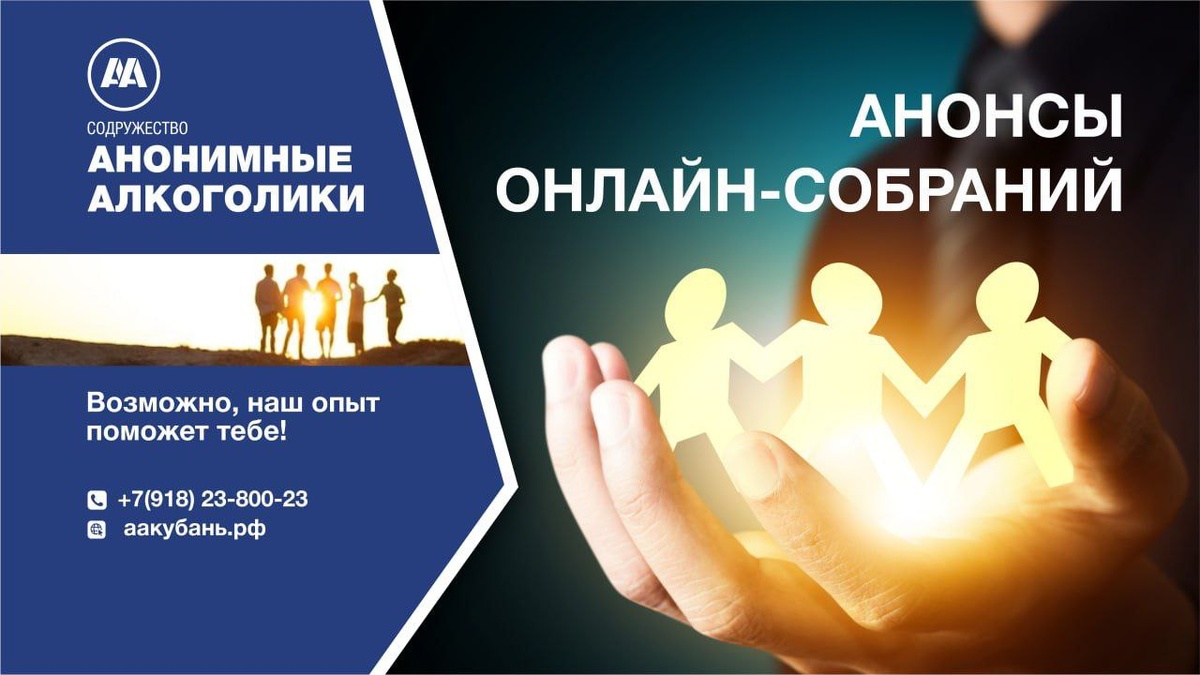 АА

СОДРУЖЕСТВО
АНОНИМНЫЕ АЛКОГОЛИКИ

Возможно, наш опыт поможет тебе!

+7(918) 23-800-23
аакубань.рф

АНОНСЫ ОНЛАЙН-СОБРАНИЙ